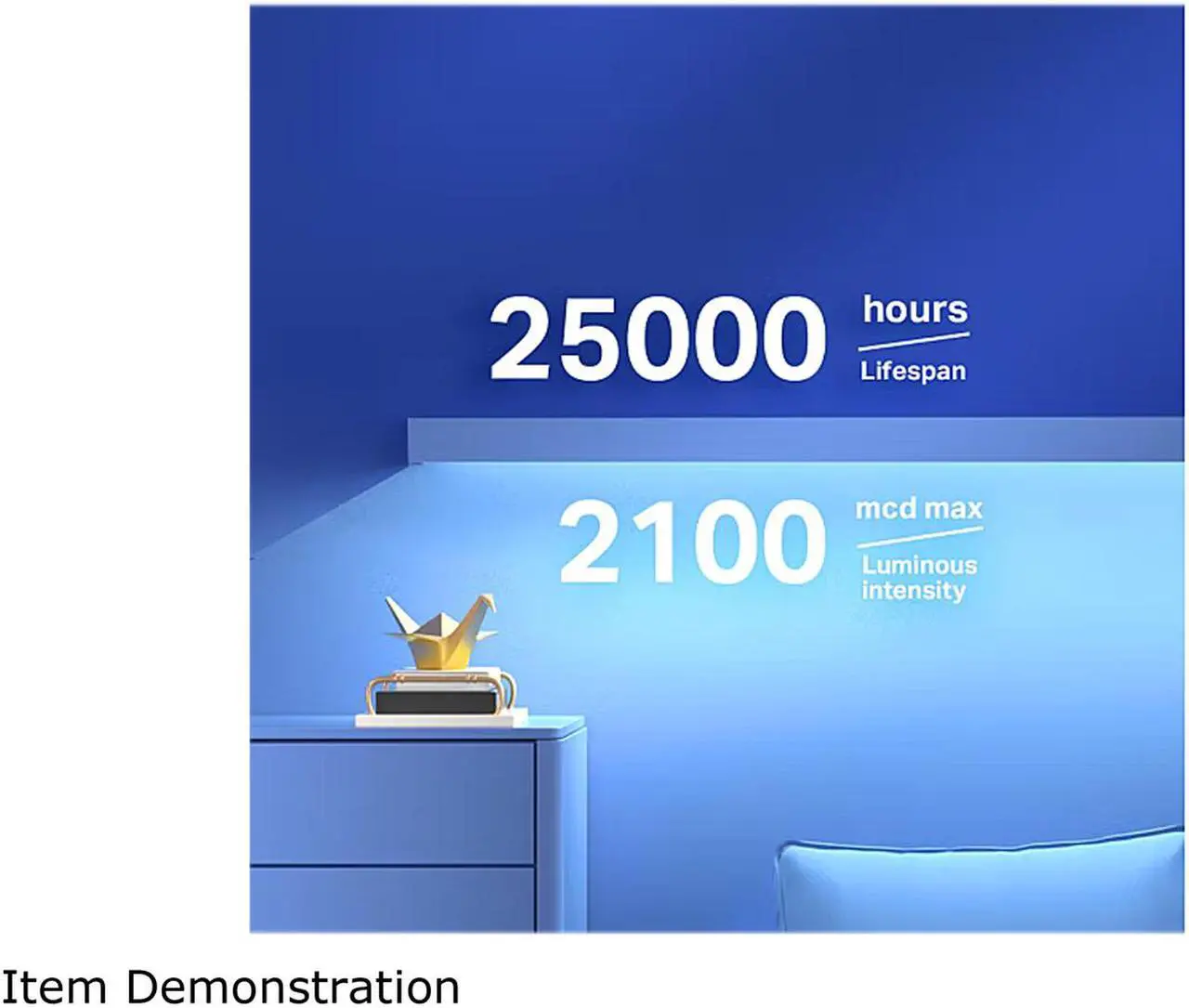 25000 hours
Lifespan

2100 mcd max
Luminous intensity

Item Demonstration